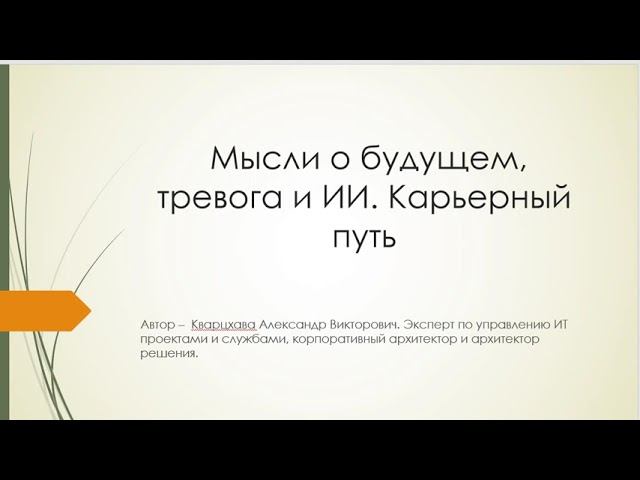 Мысли о будущем, тревога и ИИ. Карьерный путь

Автор – Кварцхава Александр Викторович. Эксперт по управлению ИТ проектами и службами, корпоративный архитектор и архитектор решения.